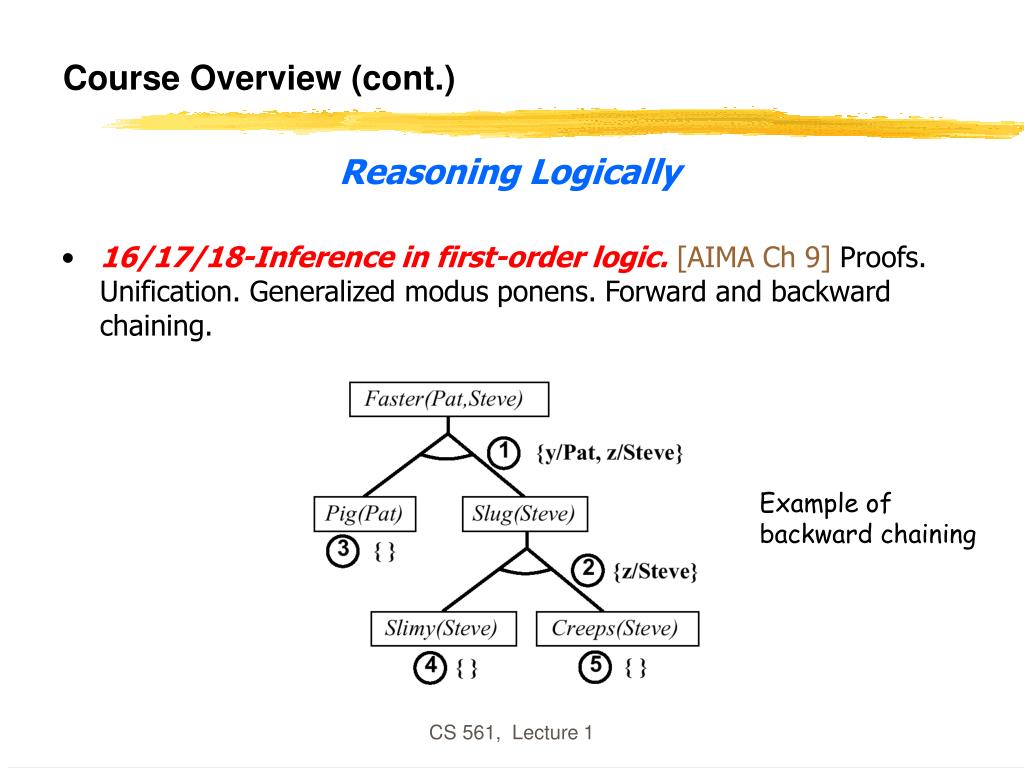 Course Overview (cont.)

Reasoning Logically

• 16/17/18-Inference in first-order logic. [AIMA Ch 9] Proofs. Unification. Generalized modus ponens. Forward and backward chaining.

Faster(Pat,Steve)
1 {y/Pat, z/Steve}
Pig(Pat)
Slug(Steve)
3 { }
2 {z/Steve}
Slimy(Steve)
Creeps(Steve)
4 { }
5 { }

Example of backward chaining

CS 561, Lecture 1